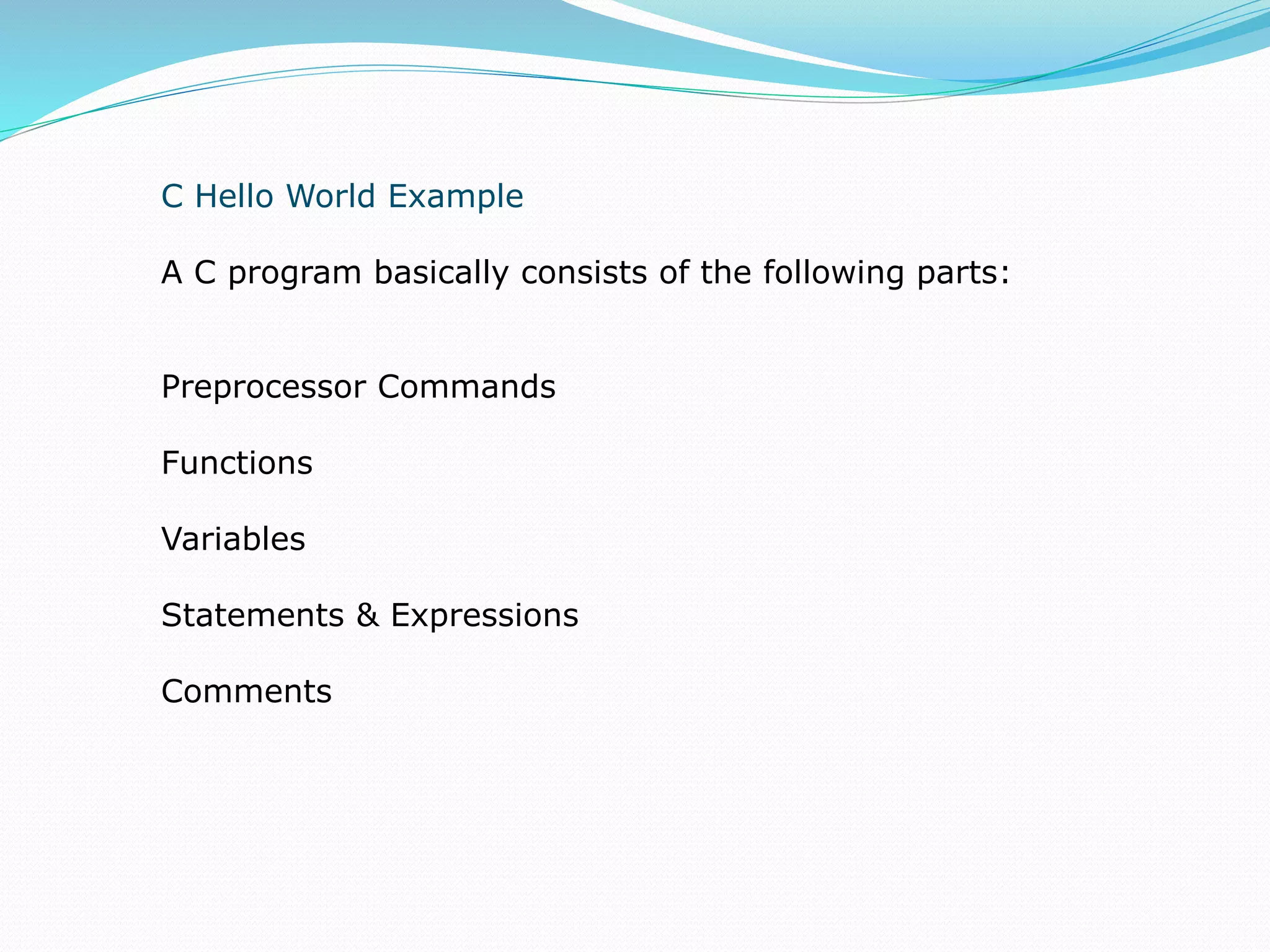 C Hello World Example

A C program basically consists of the following parts:

Preprocessor Commands

Functions

Variables

Statements & Expressions

Comments